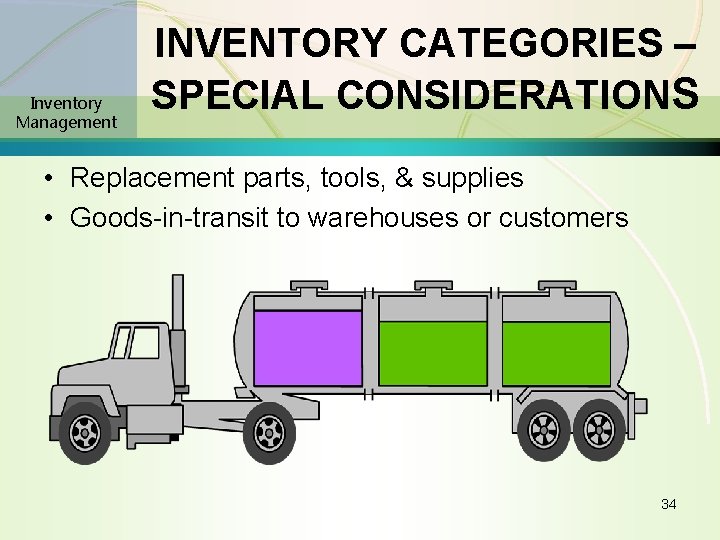 Inventory Management

INVENTORY CATEGORIES – SPECIAL CONSIDERATIONS

• Replacement parts, tools, & supplies
• Goods-in-transit to warehouses or customers

34